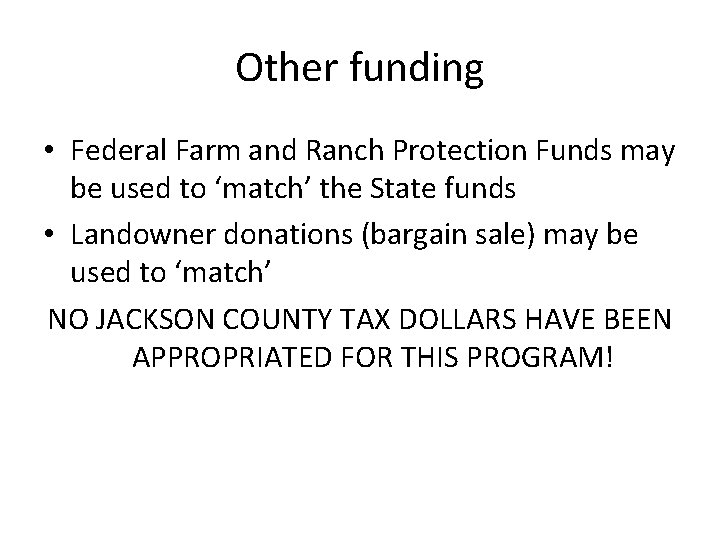 Other funding

• Federal Farm and Ranch Protection Funds may be used to ‘match’ the State funds
• Landowner donations (bargain sale) may be used to ‘match’

NO JACKSON COUNTY TAX DOLLARS HAVE BEEN APPROPRIATED FOR THIS PROGRAM!